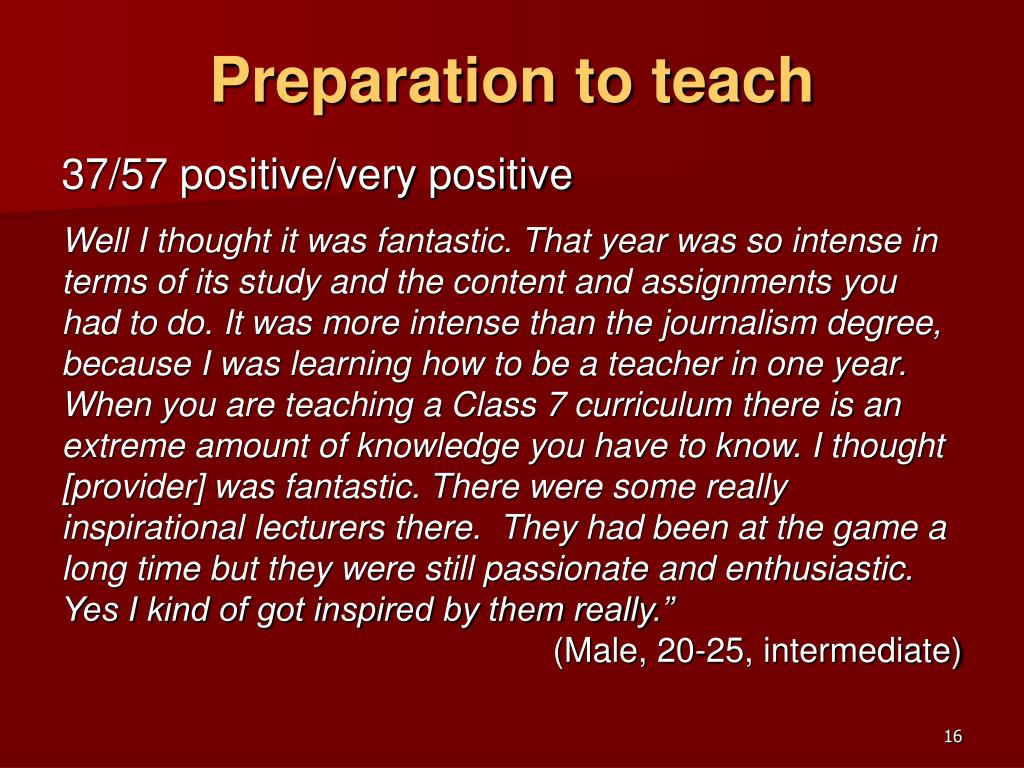 Preparation to teach

37/57 positive/very positive

Well I thought it was fantastic. That year was so intense in terms of its study and the content and assignments you had to do. It was more intense than the journalism degree, because I was learning how to be a teacher in one year. When you are teaching a Class 7 curriculum there is an extreme amount of knowledge you have to know. I thought [provider] was fantastic. There were some really inspirational lecturers there. They had been at the game a long time but they were still passionate and enthusiastic. Yes I kind of got inspired by them really.”

(Male, 20-25, intermediate)

16